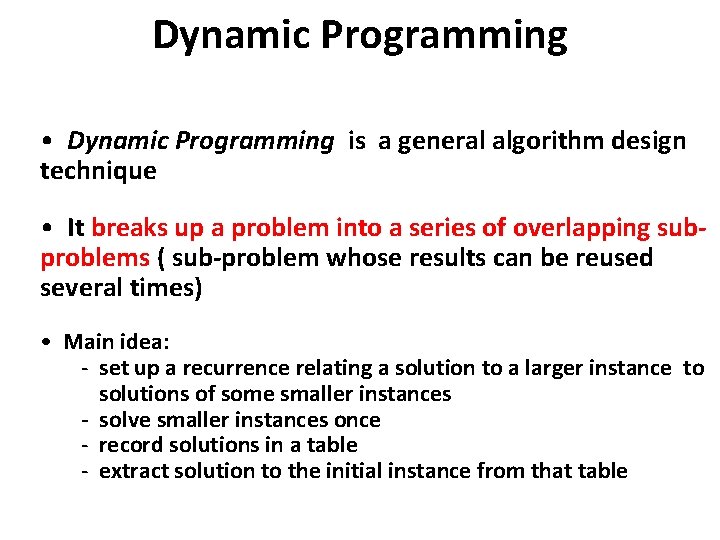 Dynamic Programming

• Dynamic Programming is a general algorithm design technique

• It breaks up a problem into a series of overlapping sub-problems ( sub-problem whose results can be reused several times)

• Main idea:
- set up a recurrence relating a solution to a larger instance to solutions of some smaller instances
- solve smaller instances once
- record solutions in a table
- extract solution to the initial instance from that table